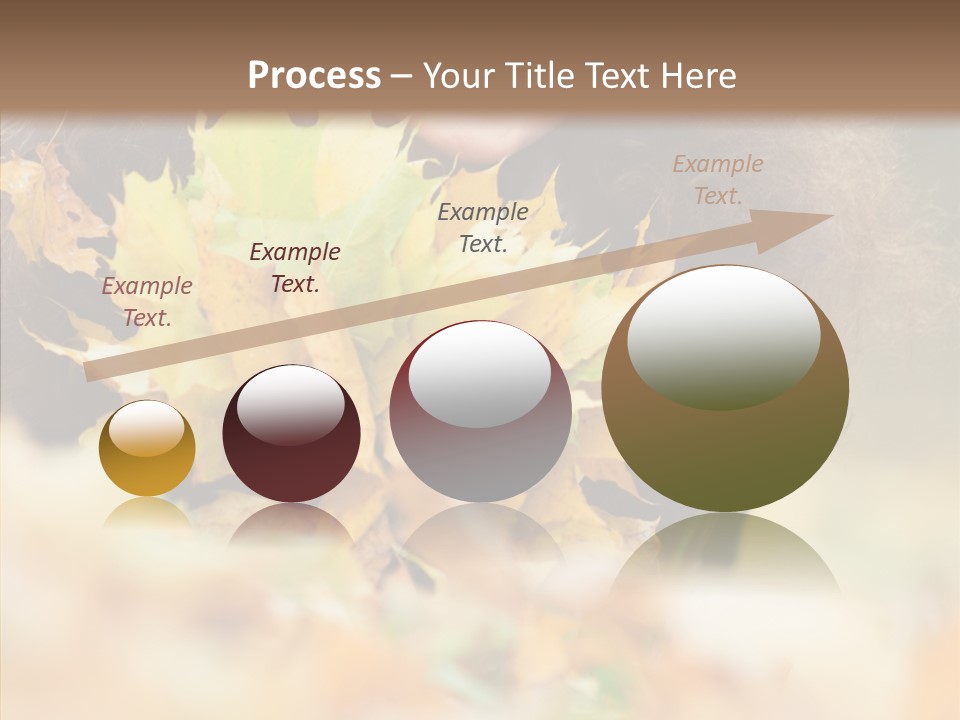 Process – Your Title Text Here

Example Text.

Example Text.

Example Text.

Example Text.